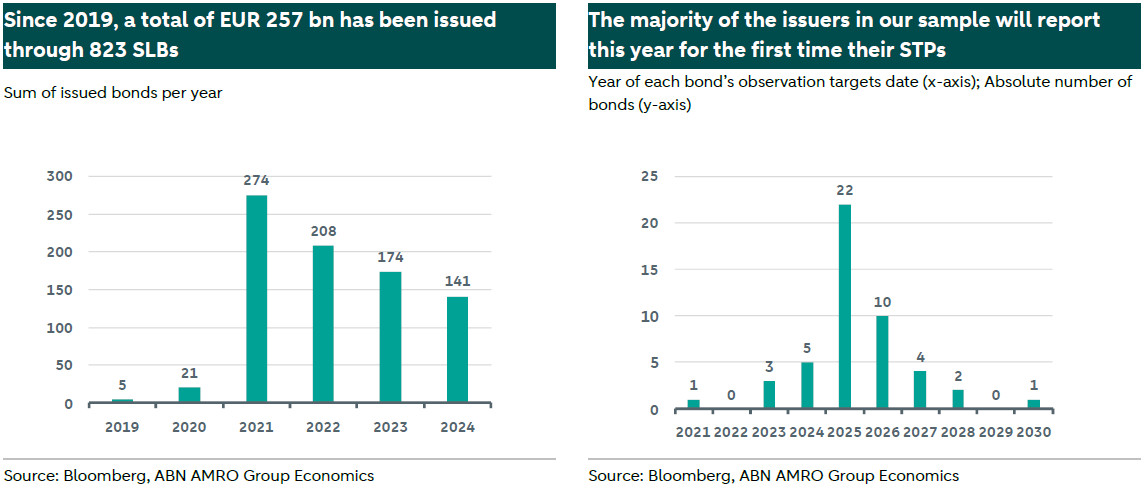 Since 2019, a total of EUR 257 bn has been issued through 823 SLBs

Sum of issued bonds per year

300
250
200
150
100
50
0

5
21
274
208
174
141

2019 2020 2021 2022 2023 2024

Source: Bloomberg, ABN AMRO Group Economics

The majority of the issuers in our sample will report this year for the first time their STPs

Year of each bond's observation targets date (x-axis); Absolute number of bonds (y-axis)

25
20
15
10
5
0

1
0
3
5
22
10
4
2
0
1

2021 2022 2023 2024 2025 2026 2027 2028 2029 2030

Source: Bloomberg, ABN AMRO Group Economics